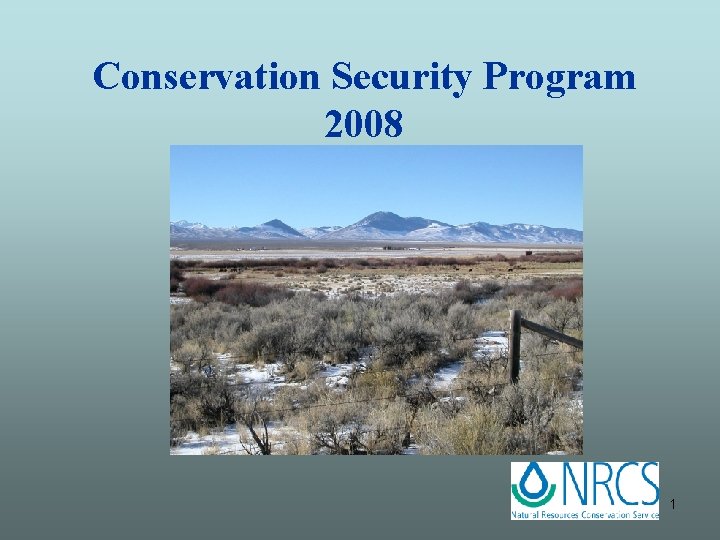 Conservation Security Program
2008

NRCS
Natural Resources Conservation Service

1